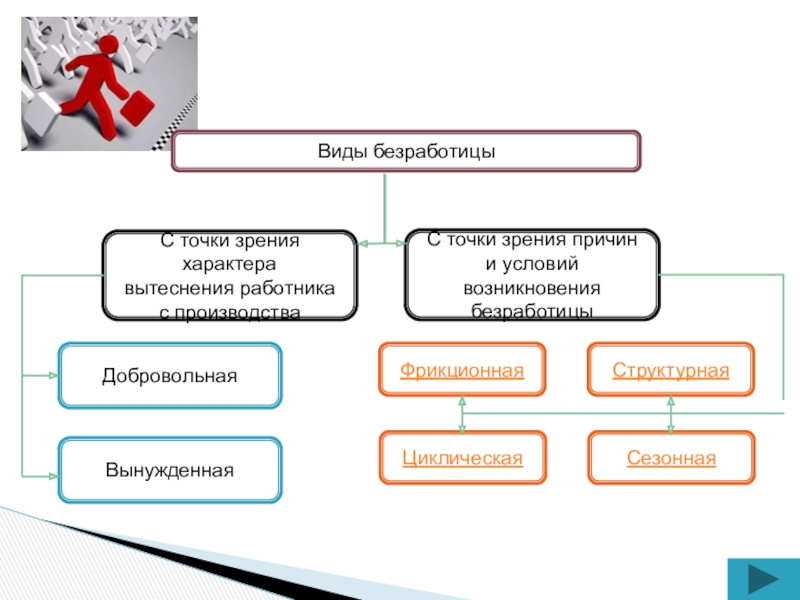 Виды безработицы

С точки зрения характера вытеснения работника с производства

С точки зрения причин и условий возникновения безработицы

Добровольная

Вынужденная

Фрикционная

Структурная

Циклическая

Сезонная